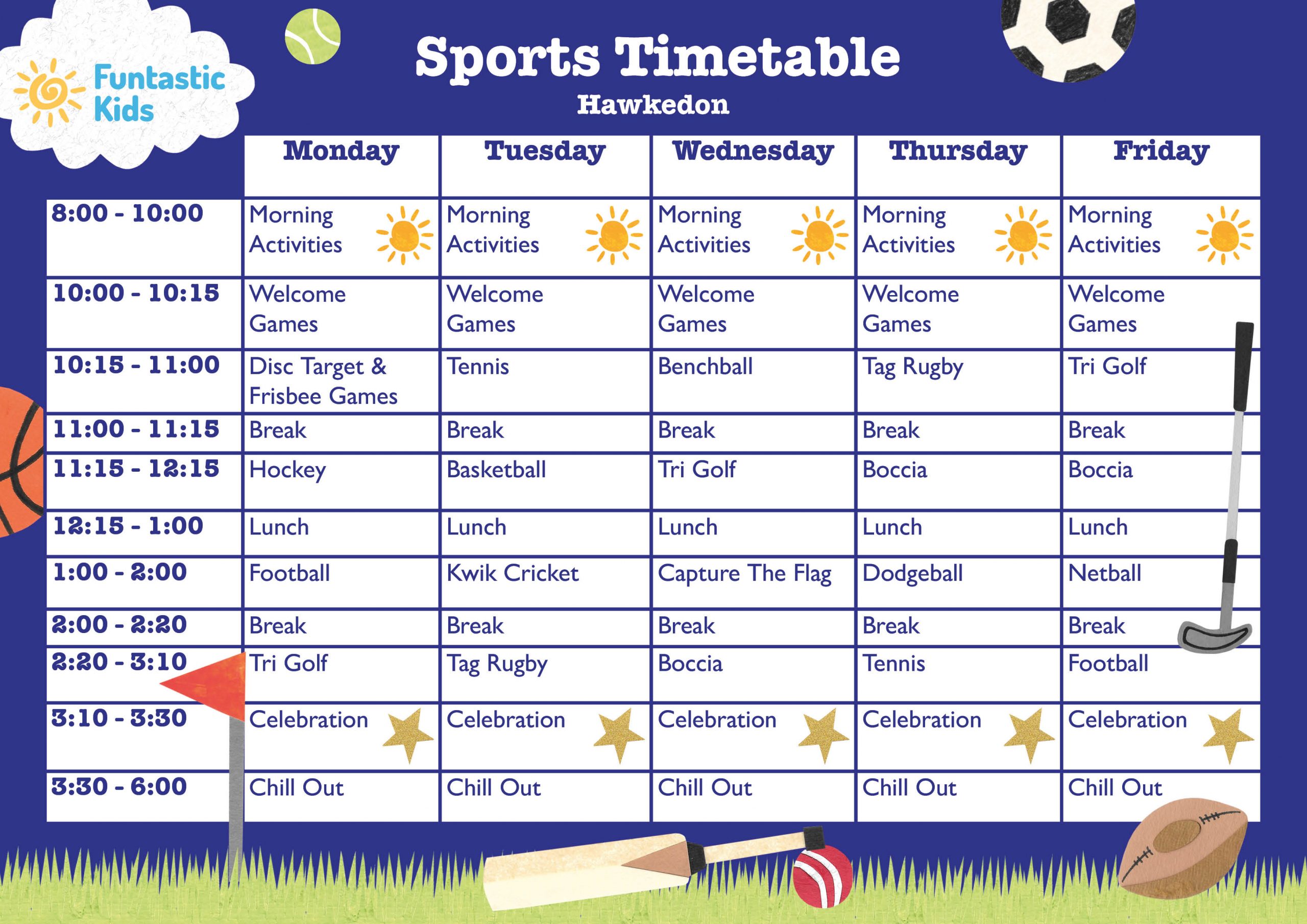 Funtastic Kids

Sports Timetable

Hawkedon

| | Monday | Tuesday | Wednesday | Thursday | Friday |
|---|---|---|---|---|---|
| 8:00 - 10:00 | Morning Activities | Morning Activities | Morning Activities | Morning Activities | Morning Activities |
| 10:00 - 10:15 | Welcome Games | Welcome Games | Welcome Games | Welcome Games | Welcome Games |
| 10:15 - 11:00 | Disc Target & Frisbee Games | Tennis | Benchball | Tag Rugby | Tri Golf |
| 11:00 - 11:15 | Break | Break | Break | Break | Break |
| 11:15 - 12:15 | Hockey | Basketball | Tri Golf | Boccia | Boccia |
| 12:15 - 1:00 | Lunch | Lunch | Lunch | Lunch | Lunch |
| 1:00 - 2:00 | Football | Kwik Cricket | Capture The Flag | Dodgeball | Netball |
| 2:00 - 2:20 | Break | Break | Break | Break | Break |
| 2:20 - 3:10 | Tri Golf | Tag Rugby | Boccia | Tennis | Football |
| 3:10 - 3:30 | Celebration | Celebration | Celebration | Celebration | Celebration |
| 3:30 - 6:00 | Chill Out | Chill Out | Chill Out | Chill Out | Chill Out |